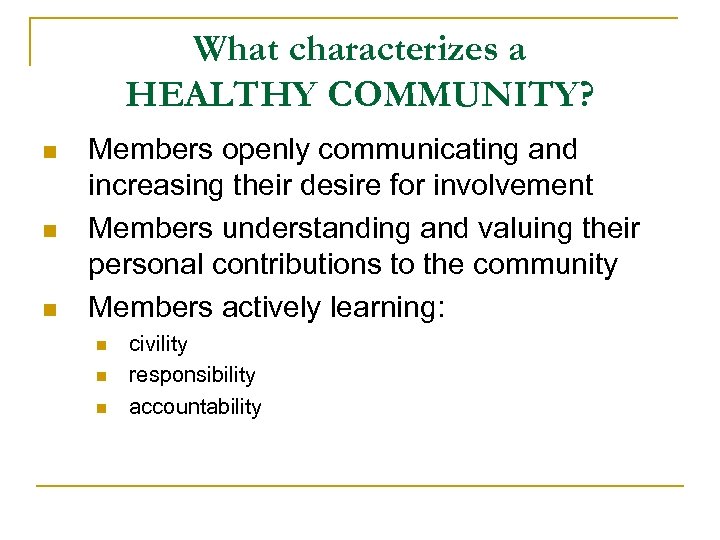 What characterizes a HEALTHY COMMUNITY?

- Members openly communicating and increasing their desire for involvement
- Members understanding and valuing their personal contributions to the community
- Members actively learning:
  - civility
  - responsibility
  - accountability